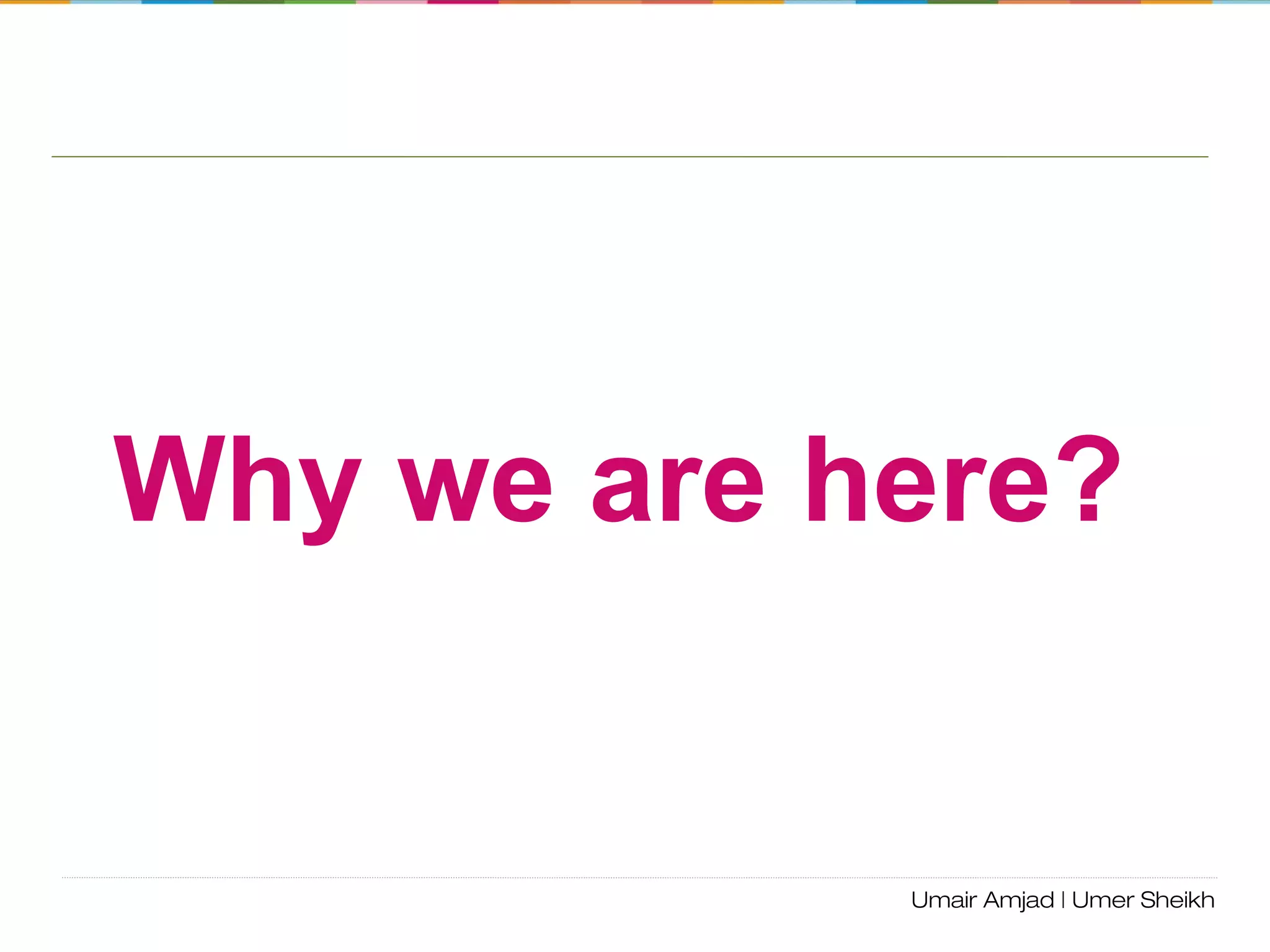 Why we are here?

Umair Amjad | Umer Sheikh